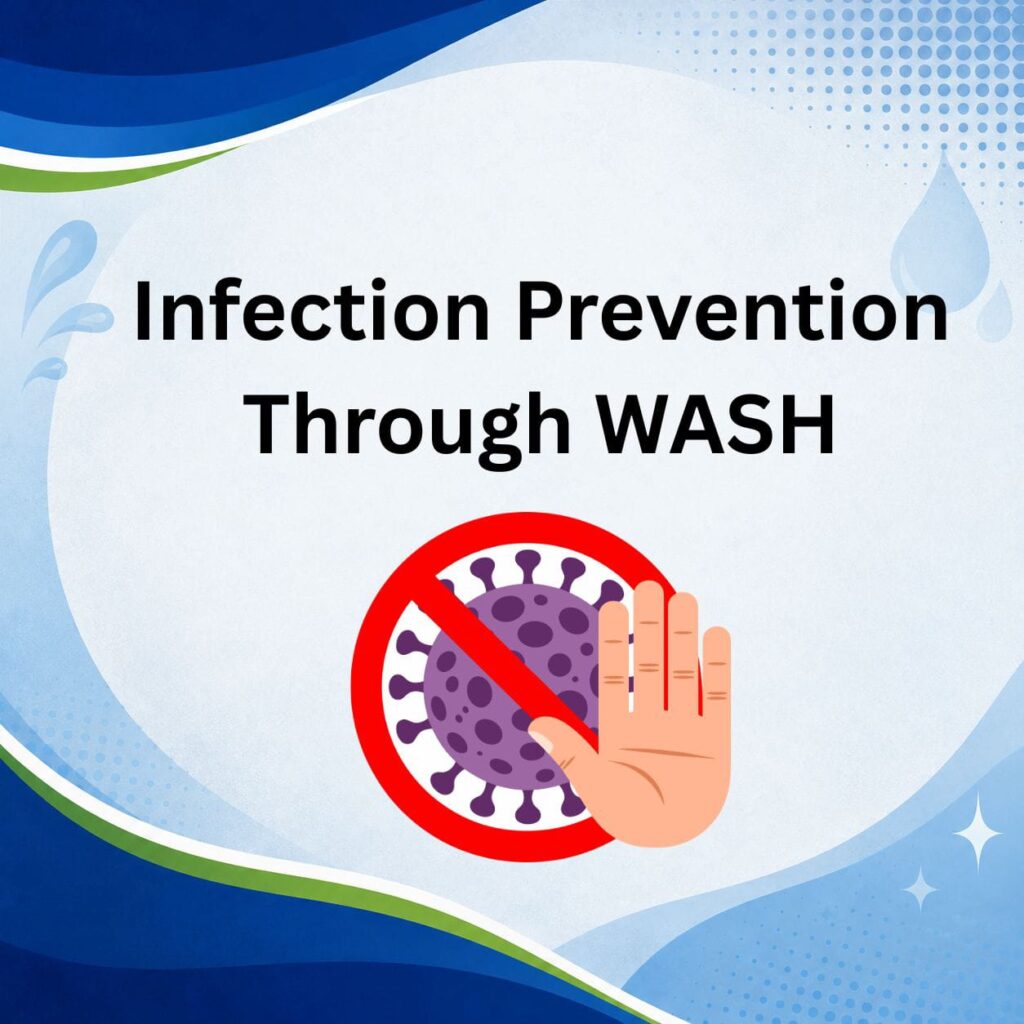 Infection Prevention
Through WASH